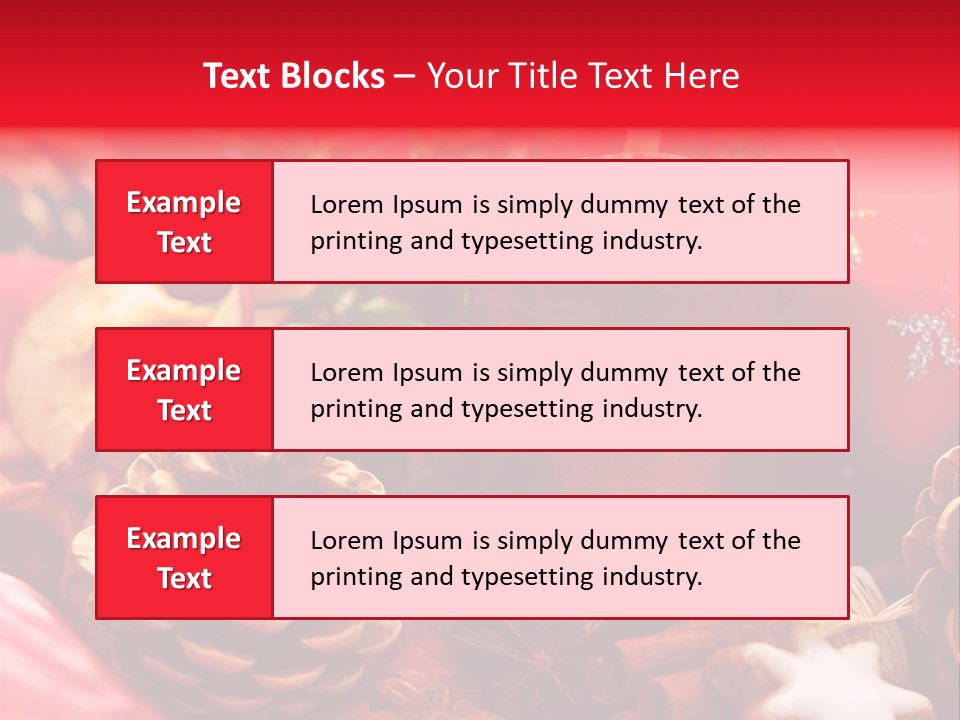 Text Blocks – Your Title Text Here

Example Text

Lorem Ipsum is simply dummy text of the printing and typesetting industry.

Example Text

Lorem Ipsum is simply dummy text of the printing and typesetting industry.

Example Text

Lorem Ipsum is simply dummy text of the printing and typesetting industry.